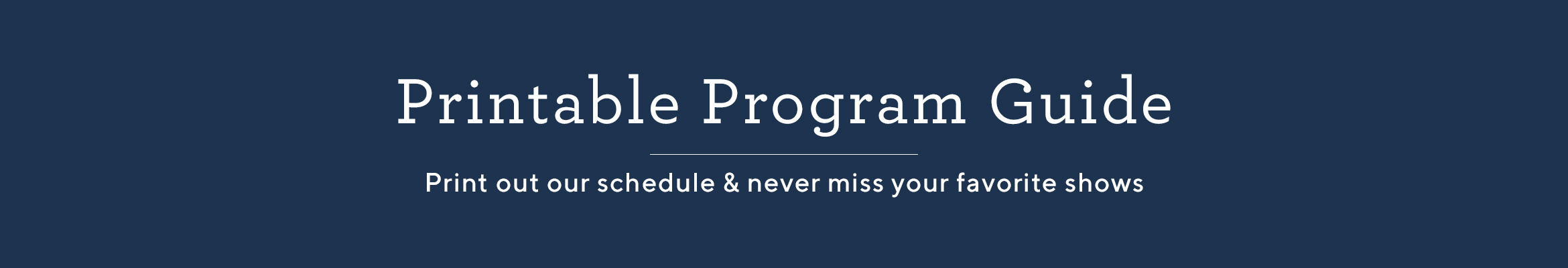 Printable Program Guide

Print out our schedule & never miss your favorite shows